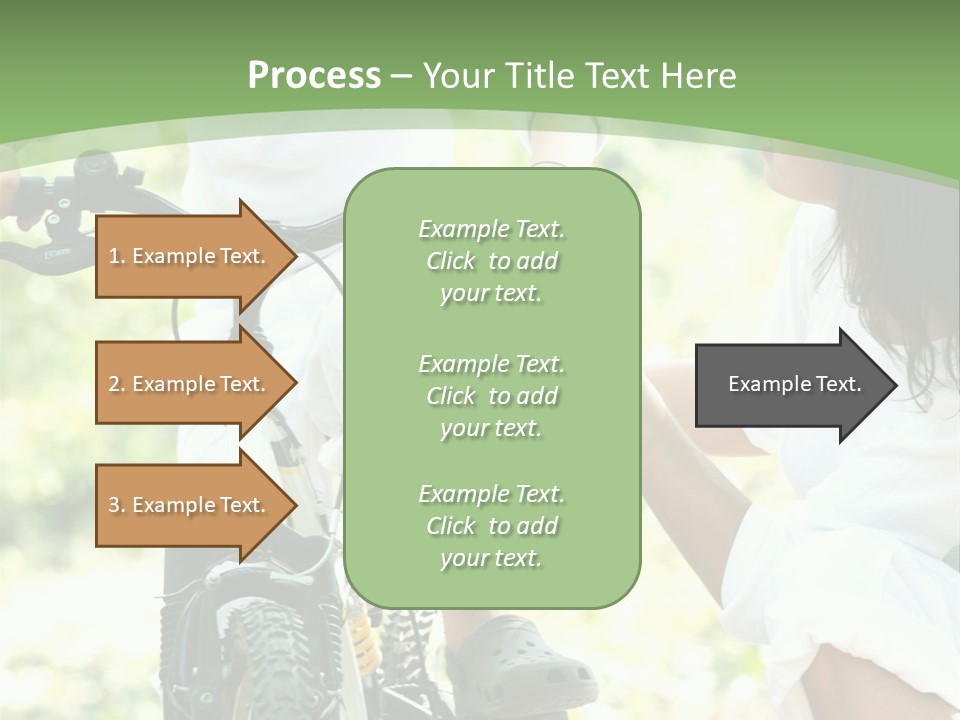 Process – Your Title Text Here

1. Example Text.

2. Example Text.

3. Example Text.

Example Text. Click to add your text.

Example Text. Click to add your text.

Example Text. Click to add your text.

Example Text.